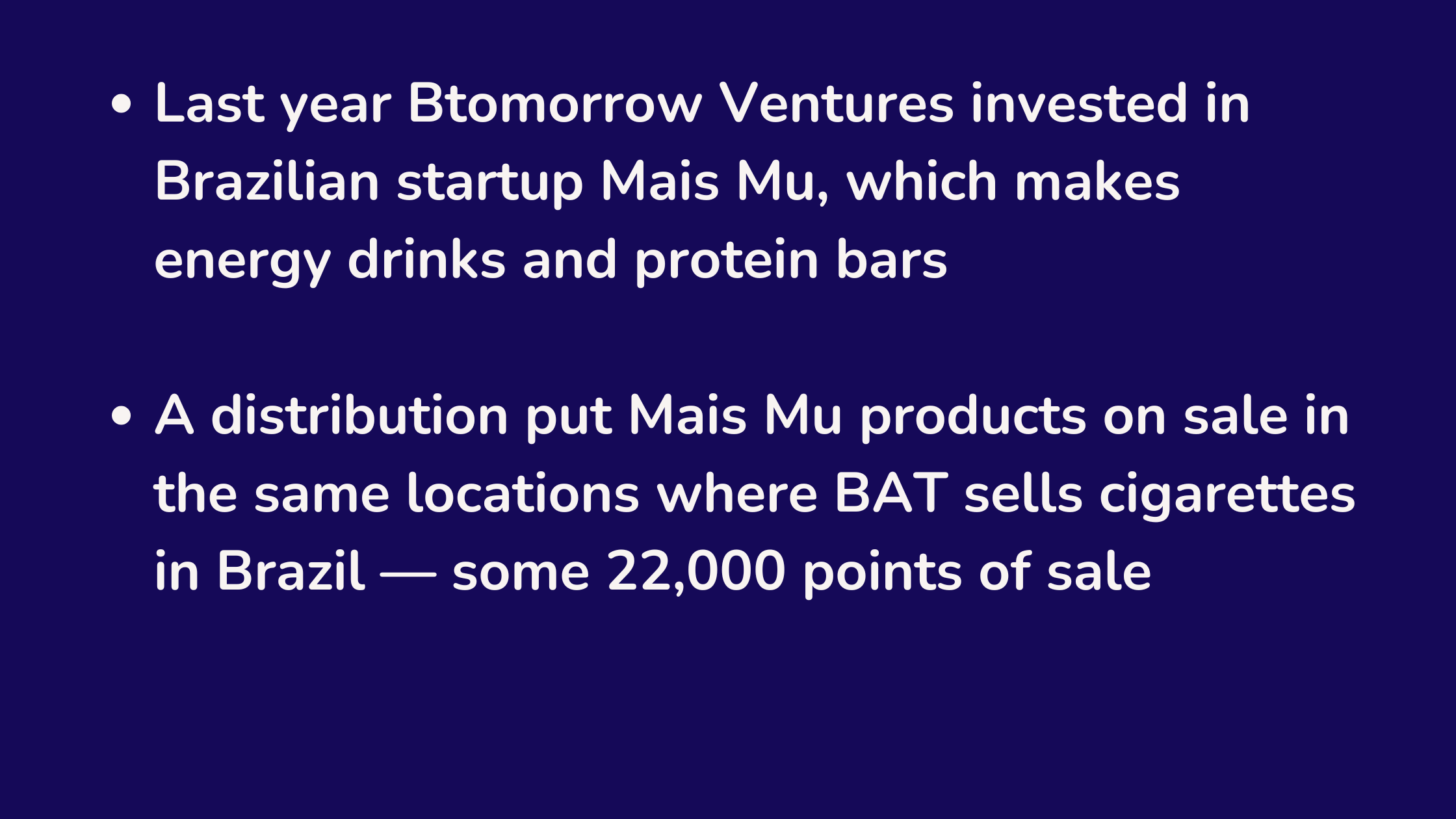 • Last year Btomorrow Ventures invested in Brazilian startup Mais Mu, which makes energy drinks and protein bars

• A distribution put Mais Mu products on sale in the same locations where BAT sells cigarettes in Brazil — some 22,000 points of sale